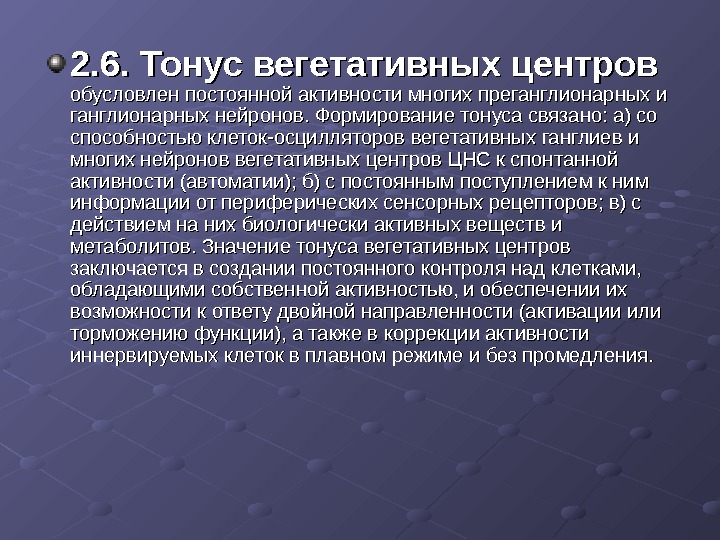 2.6. Тонус вегетативных центров обусловлен постоянной активности многих преганглионарных и ганглионарных нейронов. Формирование тонуса связано: а) со способностью клеток-осцилляторов вегетативных ганглиев и многих нейронов вегетативных центров ЦНС к спонтанной активности (автоматии); б) с постоянным поступлением к ним информации от периферических сенсорных рецепторов; в) с действием на них биологически активных веществ и метаболитов. Значение тонуса вегетативных центров заключается в создании постоянного контроля над клетками, обладающими собственной активностью, и обеспечении их возможности к ответу двойной направленности (активации или торможению функции), а также в коррекции активности иннервируемых клеток в плавном режиме и без промедления.